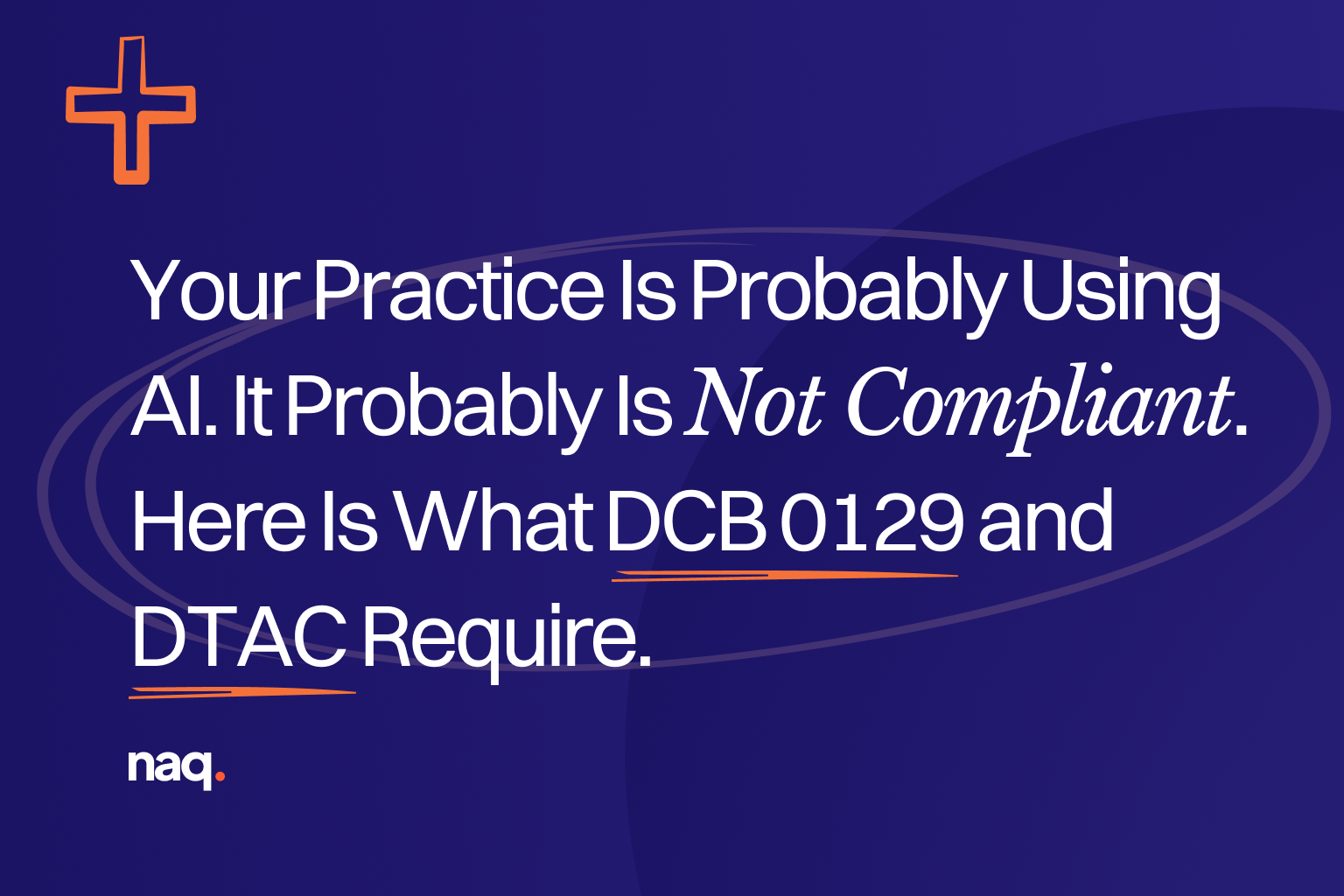 Your Practice Is Probably Using AI. It Probably Is Not Compliant. Here Is What DCB 0129 and DTAC Require.

naq.